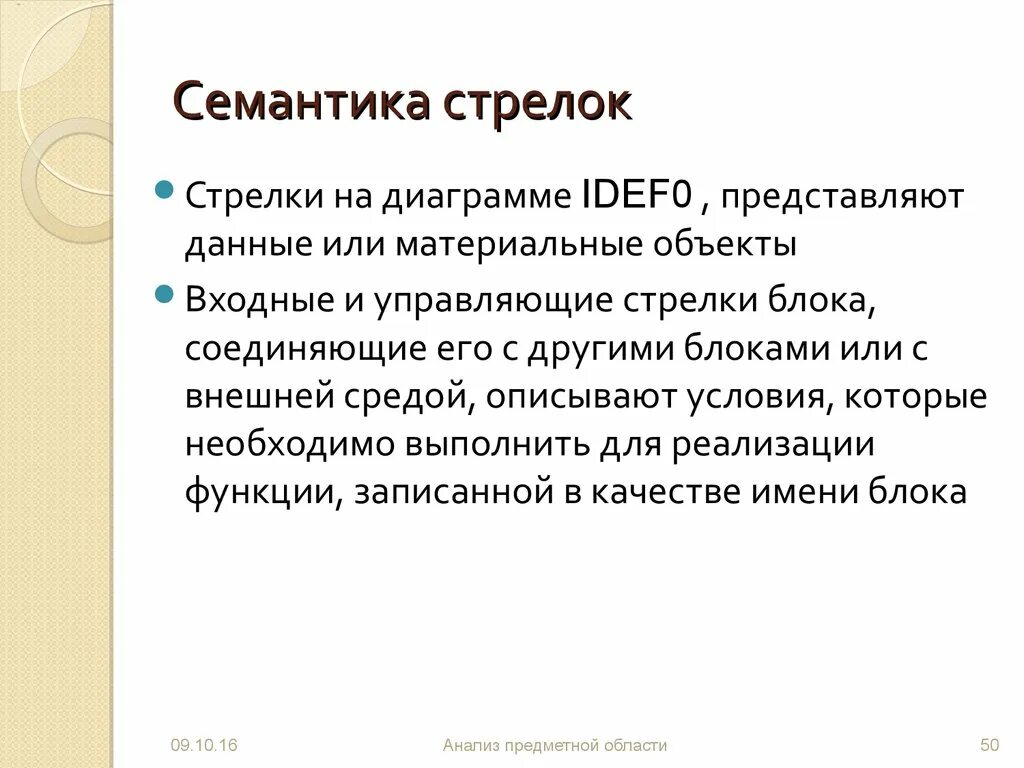 Семантика стрелок

Стрелки на диаграмме IDEF0 , представляют данные или материальные объекты

Входные и управляющие стрелки блока, соединяющие его с другими блоками или с внешней средой, описывают условия, которые необходимо выполнить для реализации функции, записанной в качестве имени блока

09.10.16

Анализ предметной области

50